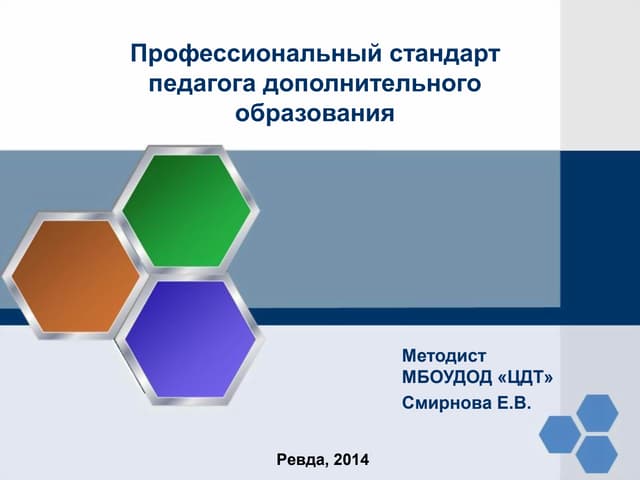 Профессиональный стандарт педагога дополнительного образования

Методист
МБОУДОД «ЦДТ»
Смирнова Е.В.

Ревда, 2014